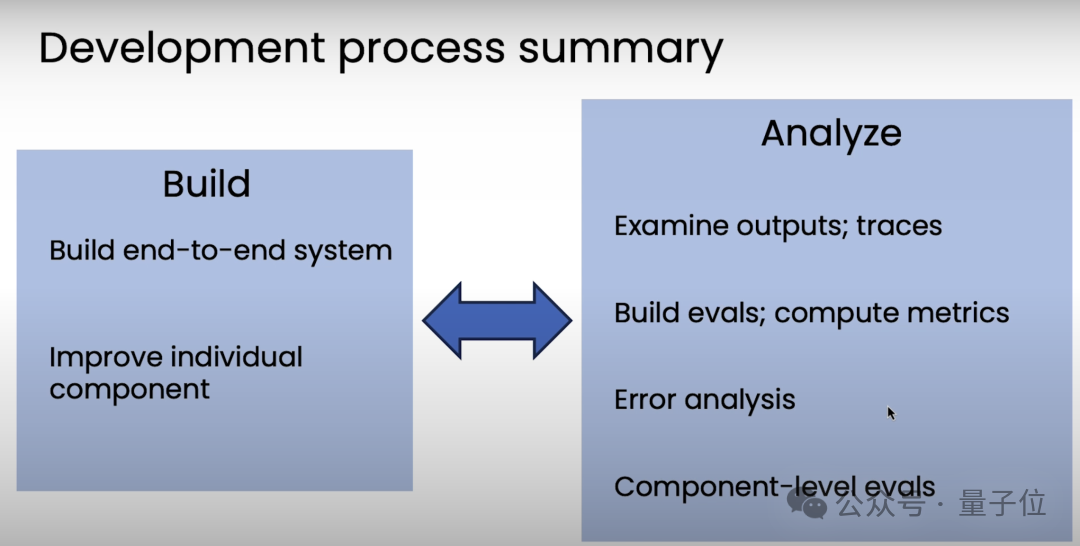 Development process summary

Build

Build end-to-end system

Improve individual component

Analyze

Examine outputs; traces

Build evals; compute metrics

Error analysis

Component-level evals

公众号 · 量子位